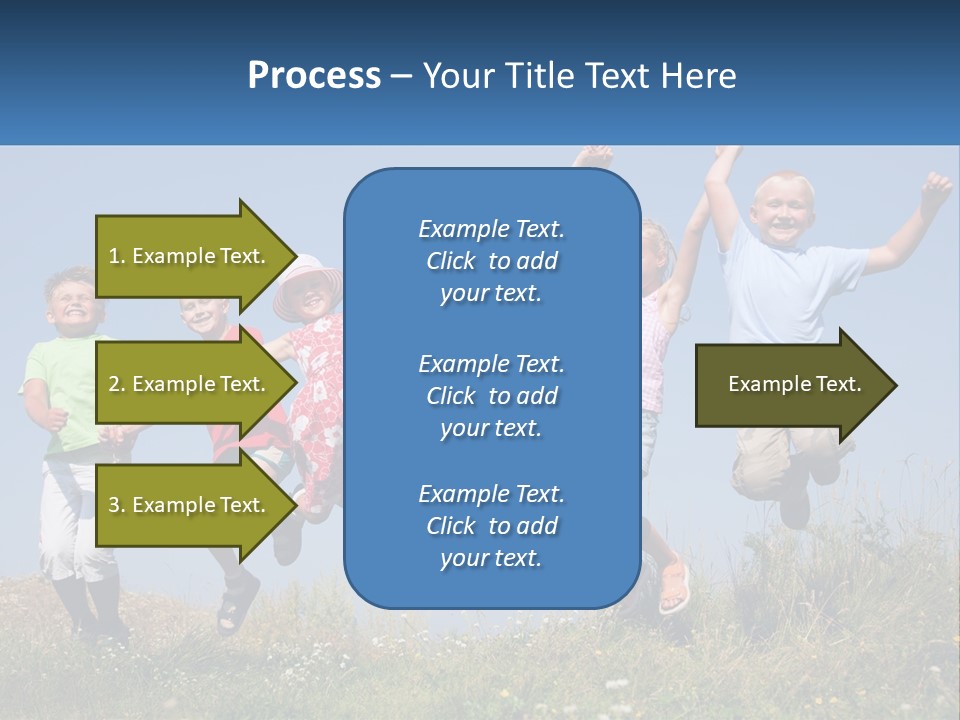 Process – Your Title Text Here

1. Example Text.

2. Example Text.

3. Example Text.

Example Text. Click to add your text.

Example Text. Click to add your text.

Example Text. Click to add your text.

Example Text.